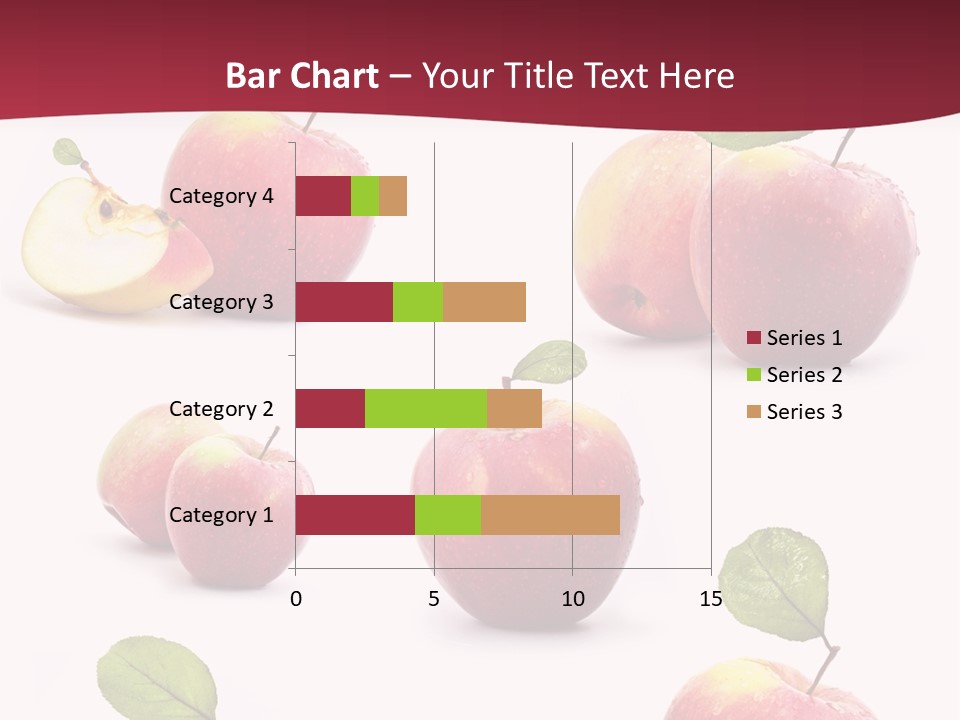 Bar Chart – Your Title Text Here

Category 4
Category 3
Category 2
Category 1

0
5
10
15

Series 1
Series 2
Series 3